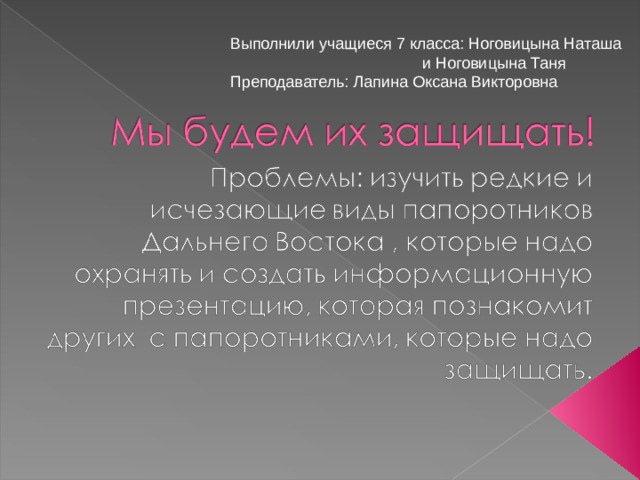 Выполнили учащиеся 7 класса: Ноговицына Наташа
и Ноговицына Таня
Преподаватель: Лапина Оксана Викторовна

Мы будем их защищать!

Проблемы: изучить редкие и исчезающие виды папоротников Дальнего Востока , которые надо охранять и создать информационную презентацию, которая познакомит других с папоротниками, которые надо защищать.